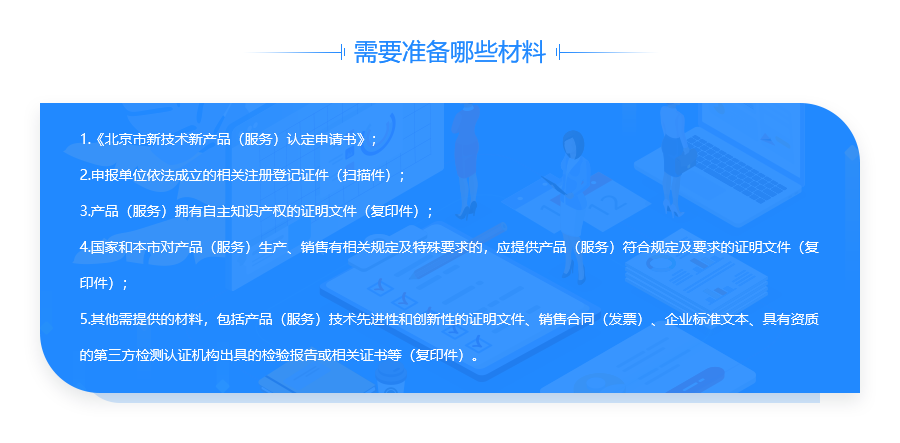 需要准备哪些材料

1.《北京市新技术新产品（服务）认定申请书》；

2.申报单位依法成立的相关注册登记证件（扫描件）；

3.产品（服务）拥有自主知识产权的证明文件（复印件）；

4.国家和本市对产品（服务）生产、销售有相关规定及特殊要求的，应提供产品（服务）符合规定及要求的证明文件（复印件）；

5.其他需提供的材料，包括产品（服务）技术先进性和创新性的证明文件、销售合同（发票）、企业标准文本、具有资质的第三方检测认证机构出具的检验报告或相关证书等（复印件）。